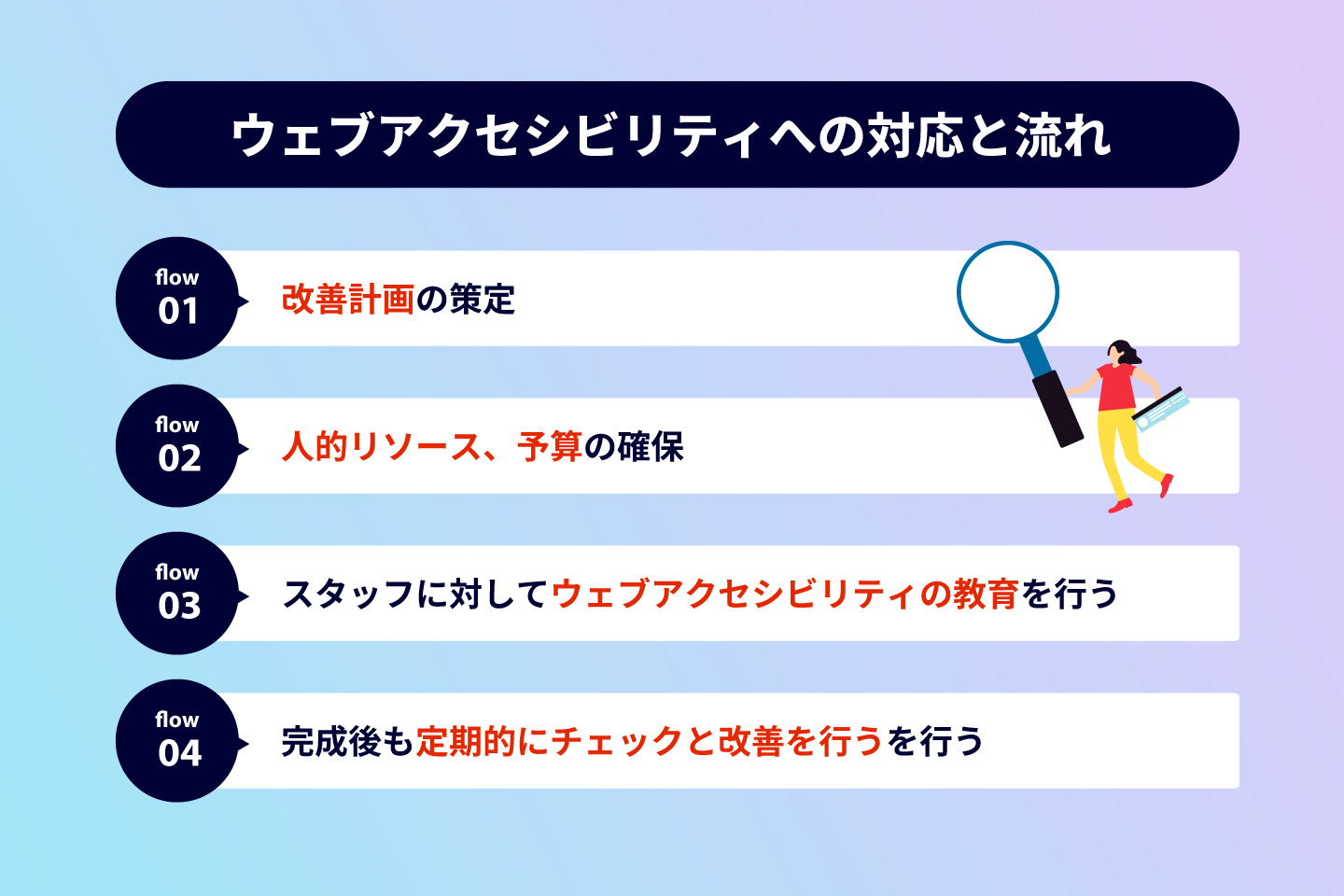 ウェブアクセシビリティへの対応と流れ

flow 01
改善計画の策定

flow 02
人的リソース、予算の確保

flow 03
スタッフに対してウェブアクセシビリティの教育を行う

flow 04
完成後も定期的にチェックと改善を行うを行う